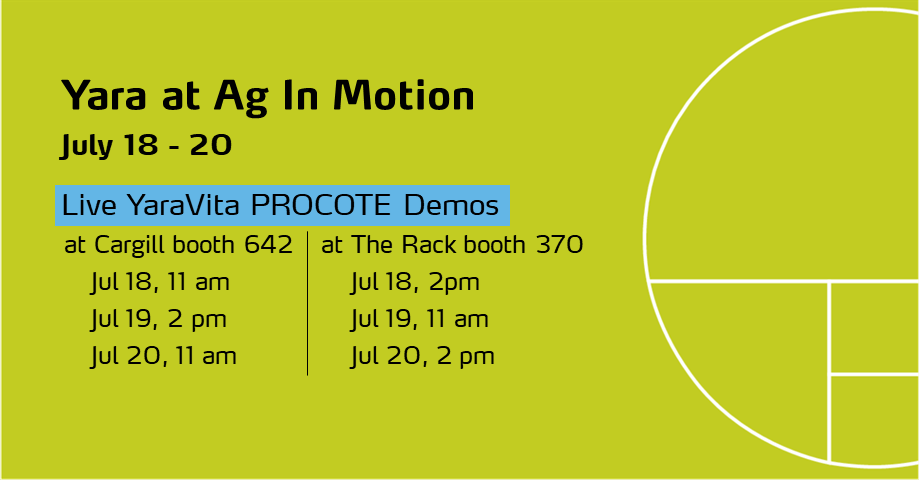 Yara at Ag In Motion
July 18 - 20

Live YaraVita PROCOTE Demos

at Cargill booth 642
Jul 18, 11 am
Jul 19, 2 pm
Jul 20, 11 am

at The Rack booth 370
Jul 18, 2pm
Jul 19, 11 am
Jul 20, 2 pm